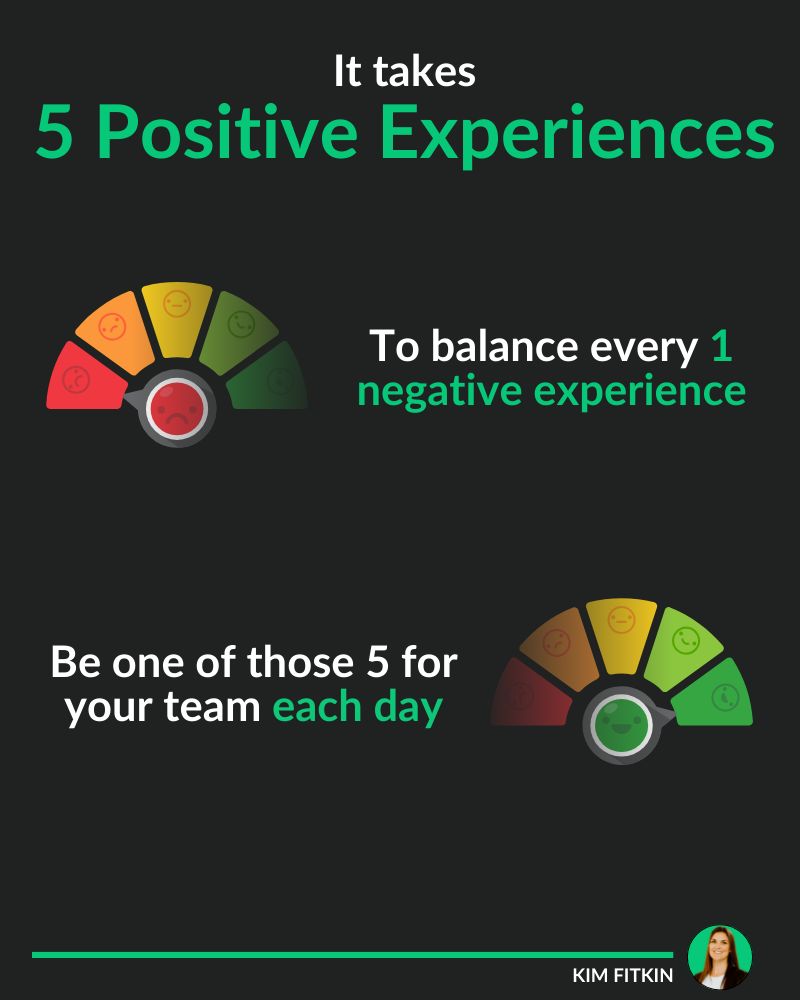 It takes
5 Positive Experiences

To balance every 1 negative experience

Be one of those 5 for your team each day

KIM FITKIN